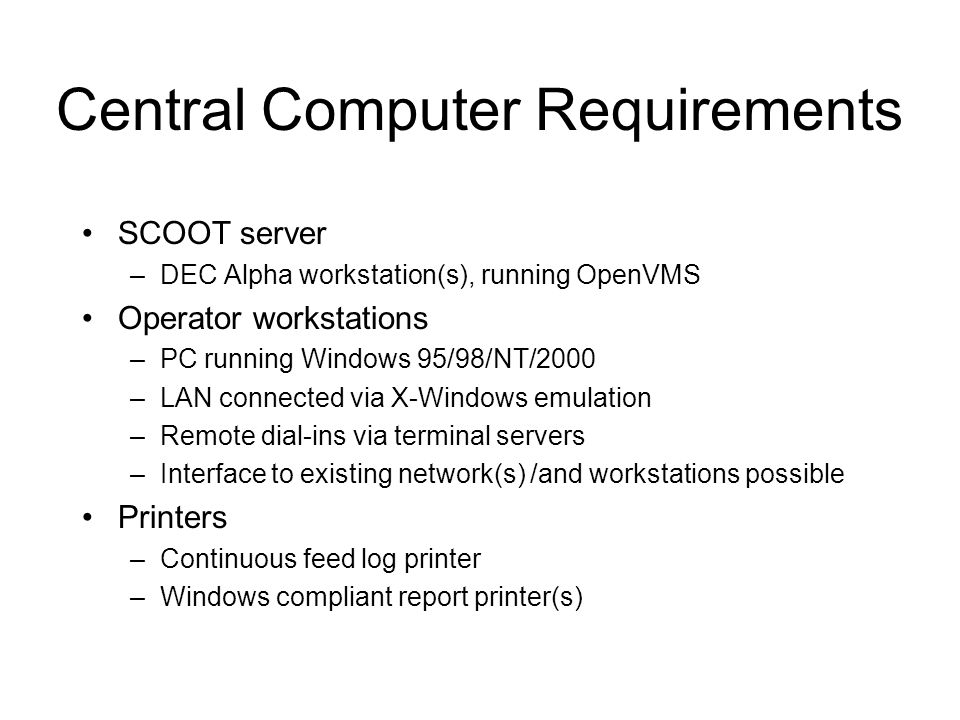 Central Computer Requirements

• SCOOT server
  – DEC Alpha workstation(s), running OpenVMS
• Operator workstations
  – PC running Windows 95/98/NT/2000
  – LAN connected via X-Windows emulation
  – Remote dial-ins via terminal servers
  – Interface to existing network(s) /and workstations possible
• Printers
  – Continuous feed log printer
  – Windows compliant report printer(s)